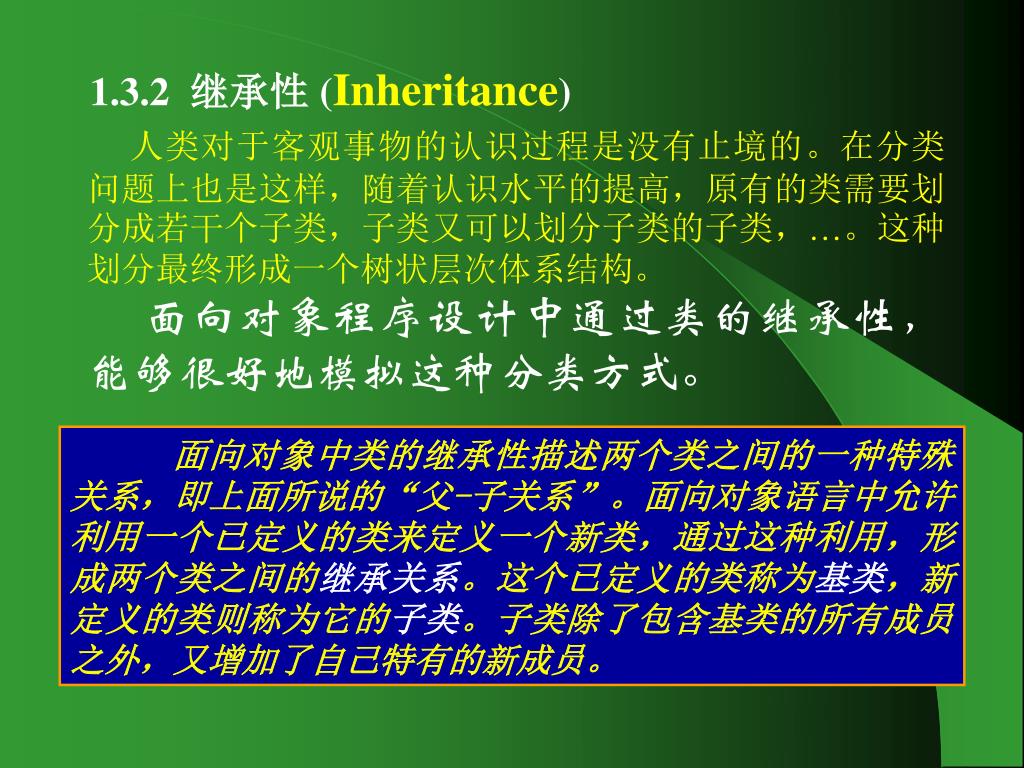 1.3.2 继承性 (Inheritance)

人类对于客观事物的认识过程是没有止境的。在分类问题上也是这样，随着认识水平的提高，原有的类需要划分成若干个子类，子类又可以划分子类的子类，…。这种划分最终形成一个树状层次体系结构。

面向对象程序设计中通过类的继承性，能够很好地模拟这种分类方式。

面向对象中类的继承性描述两个类之间的一种特殊关系，即上面所说的“父-子关系”。面向对象语言中允许利用一个已定义的类来定义一个新类，通过这种利用，形成两个类之间的继承关系。这个已定义的类称为基类，新定义的类则称为它的子类。子类除了包含基类的所有成员之外，又增加了自己特有的新成员。